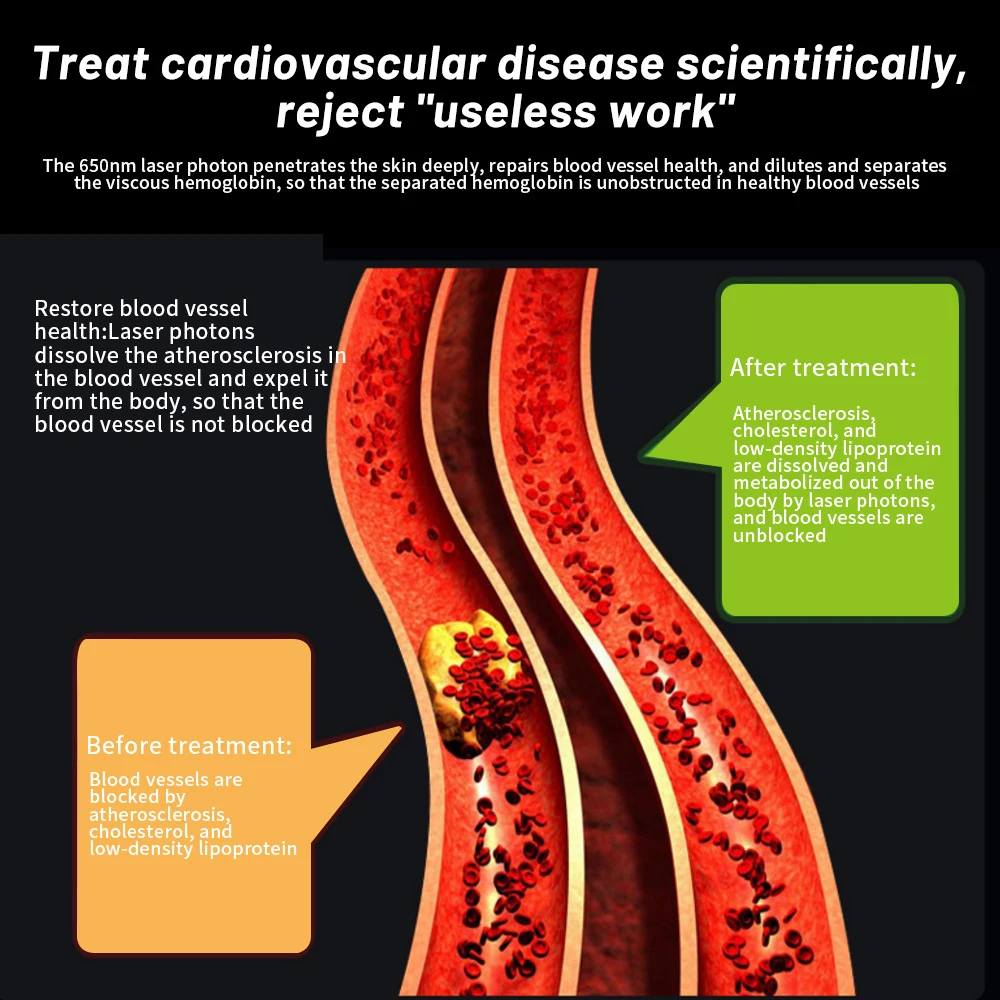 Treat cardiovascular disease scientifically, reject "useless work"

The 650nm laser photon penetrates the skin deeply, repairs blood vessel health, and dilutes and separates the viscous hemoglobin, so that the separated hemoglobin is unobstructed in healthy blood vessels

Restore blood vessel health:Laser photons dissolve the atherosclerosis in the blood vessel and expel it from the body, so that the blood vessel is not blocked

After treatment:

Atherosclerosis, cholesterol, and low-density lipoprotein are dissolved and metabolized out of the body by laser photons, and blood vessels are unblocked

Before treatment:

Blood vessels are blocked by atherosclerosis, cholesterol, and low-density lipoprotein